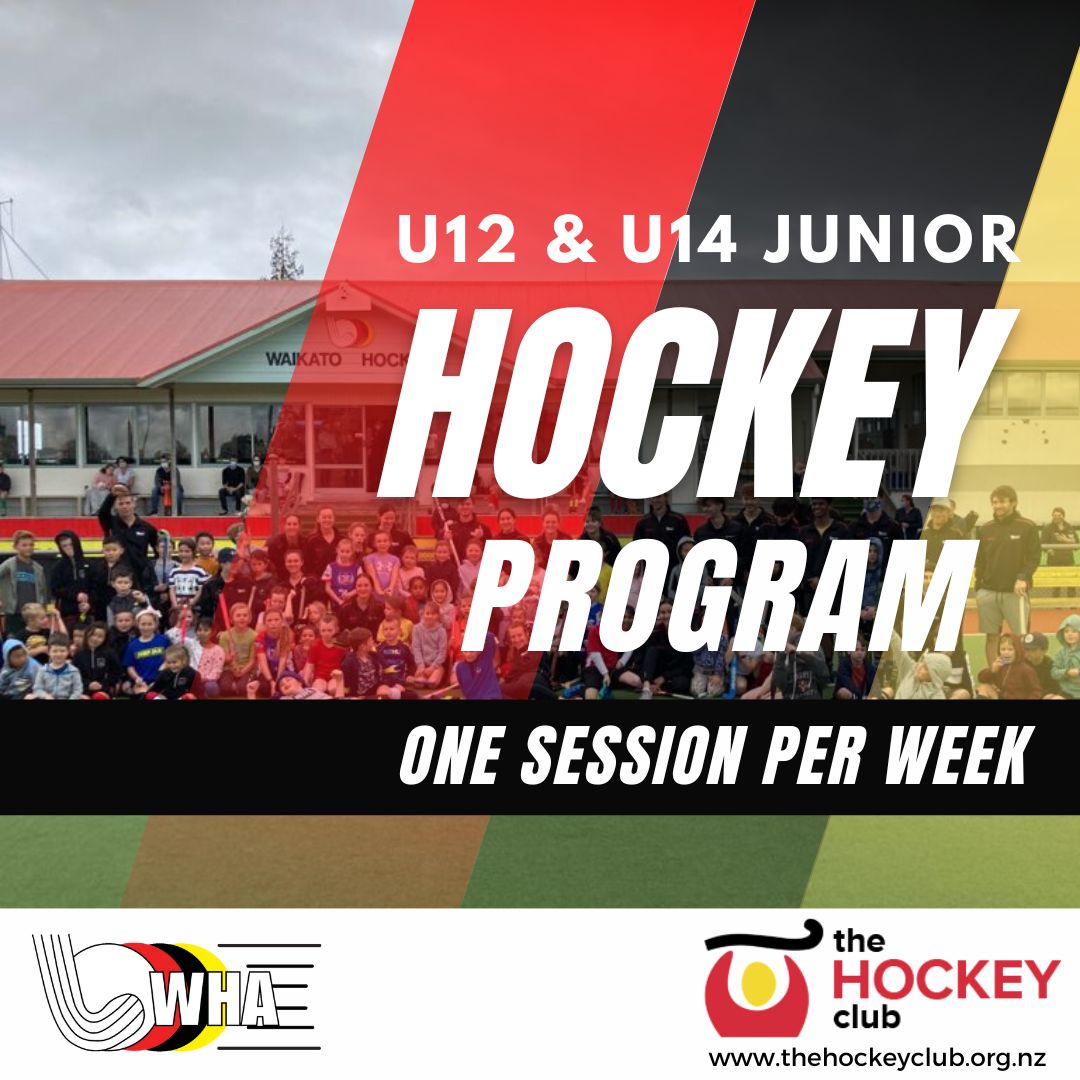 WAIKATO HOCK

U12 & U14 JUNIOR
HOCKEY
PROGRAM

ONE SESSION PER WEEK

WHA

the
HOCKEY
club
www.thehockeyclub.org.nz